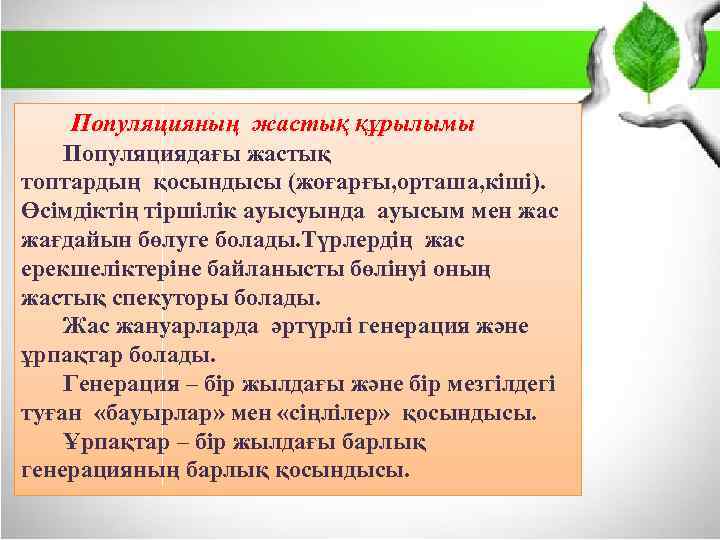 Популяцияның жастық құрылымы

Популяциядағы жастық топтардың қосындысы (жоғарғы,орташа,кіші). Өсімдіктің тіршілік ауысуында ауысым мен жас жағдайын бөлуге болады.Түрлердің жас ерекшеліктеріне байланысты бөлінуі оның жастық спекуторы болады.

Жас жануарларда әртүрлі генерация және ұрпақтар болады.

Генерация – бір жылдағы және бір мезгілдегі туған «бауырлар» мен «сіңлілер» қосындысы.

Ұрпақтар – бір жылдағы барлық генерацияның барлық қосындысы.